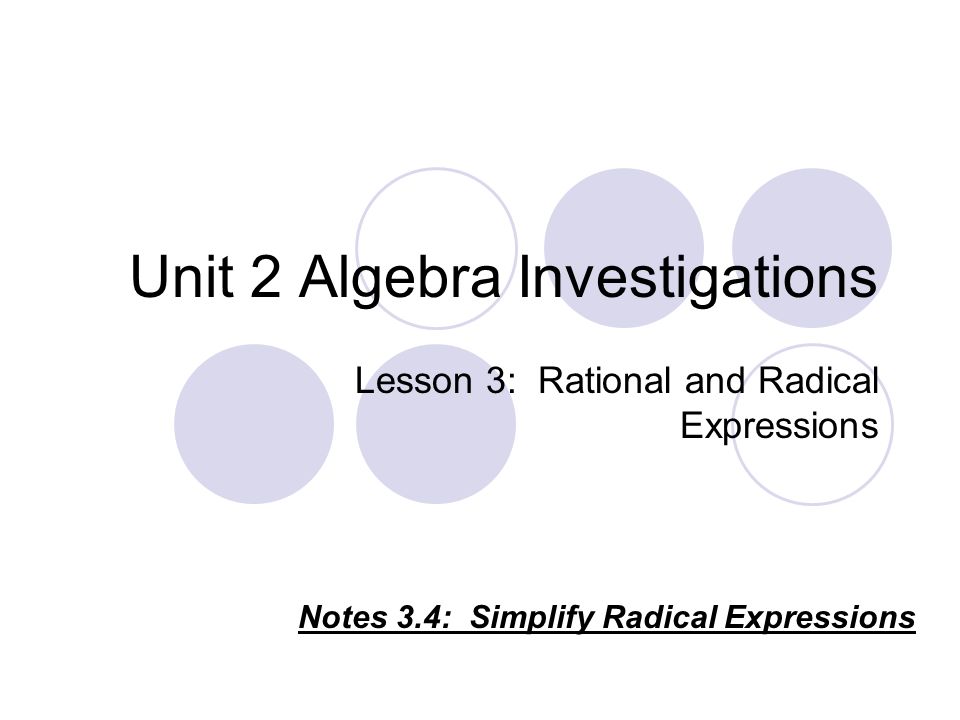 Unit 2 Algebra Investigations

Lesson 3: Rational and Radical Expressions

Notes 3.4: Simplify Radical Expressions